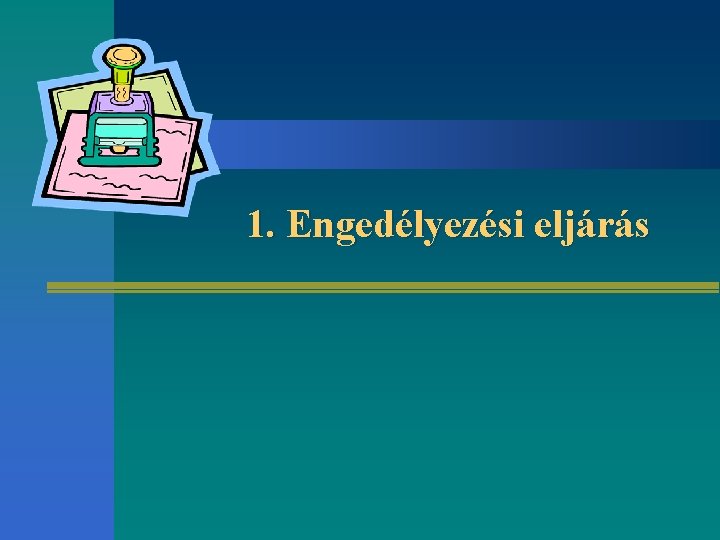 1. Engedélyezési eljárás